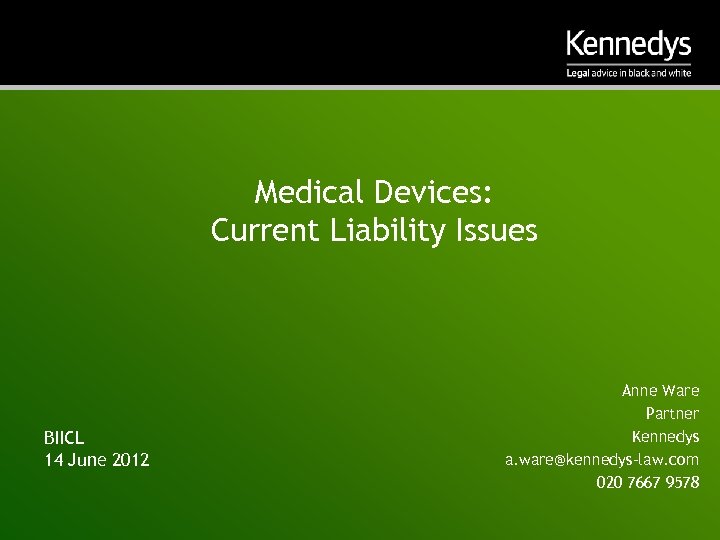 Kennedys
Legal advice in black and white

Medical Devices:
Current Liability Issues

BIICL
14 June 2012

Anne Ware
Partner
Kennedys
a.ware@kennedys-law.com
020 7667 9578